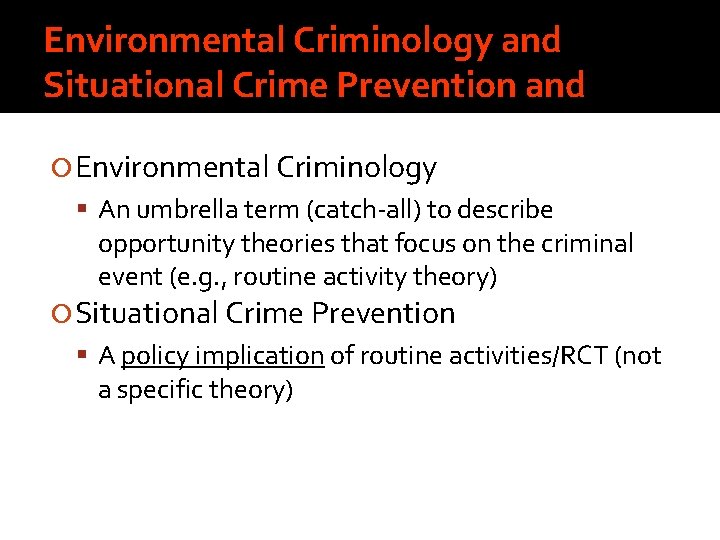 Environmental Criminology and Situational Crime Prevention and

Environmental Criminology

An umbrella term (catch-all) to describe opportunity theories that focus on the criminal event (e.g., routine activity theory)

Situational Crime Prevention

A policy implication of routine activities/RCT (not a specific theory)